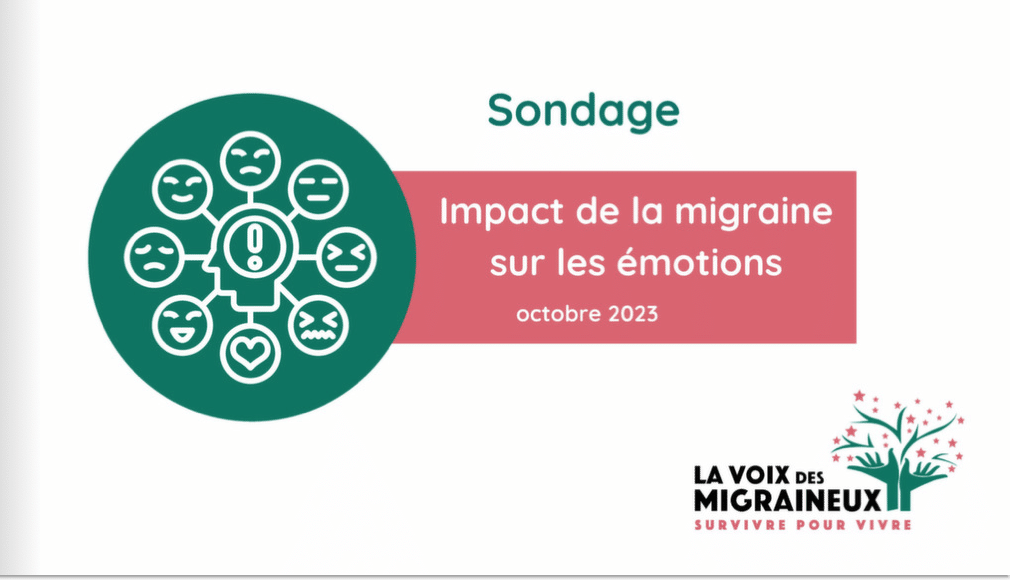 Sondage

Impact de la migraine sur les émotions

octobre 2023

LA VOIX DES MIGRAINEUX
SURVIVRE POUR VIVRE